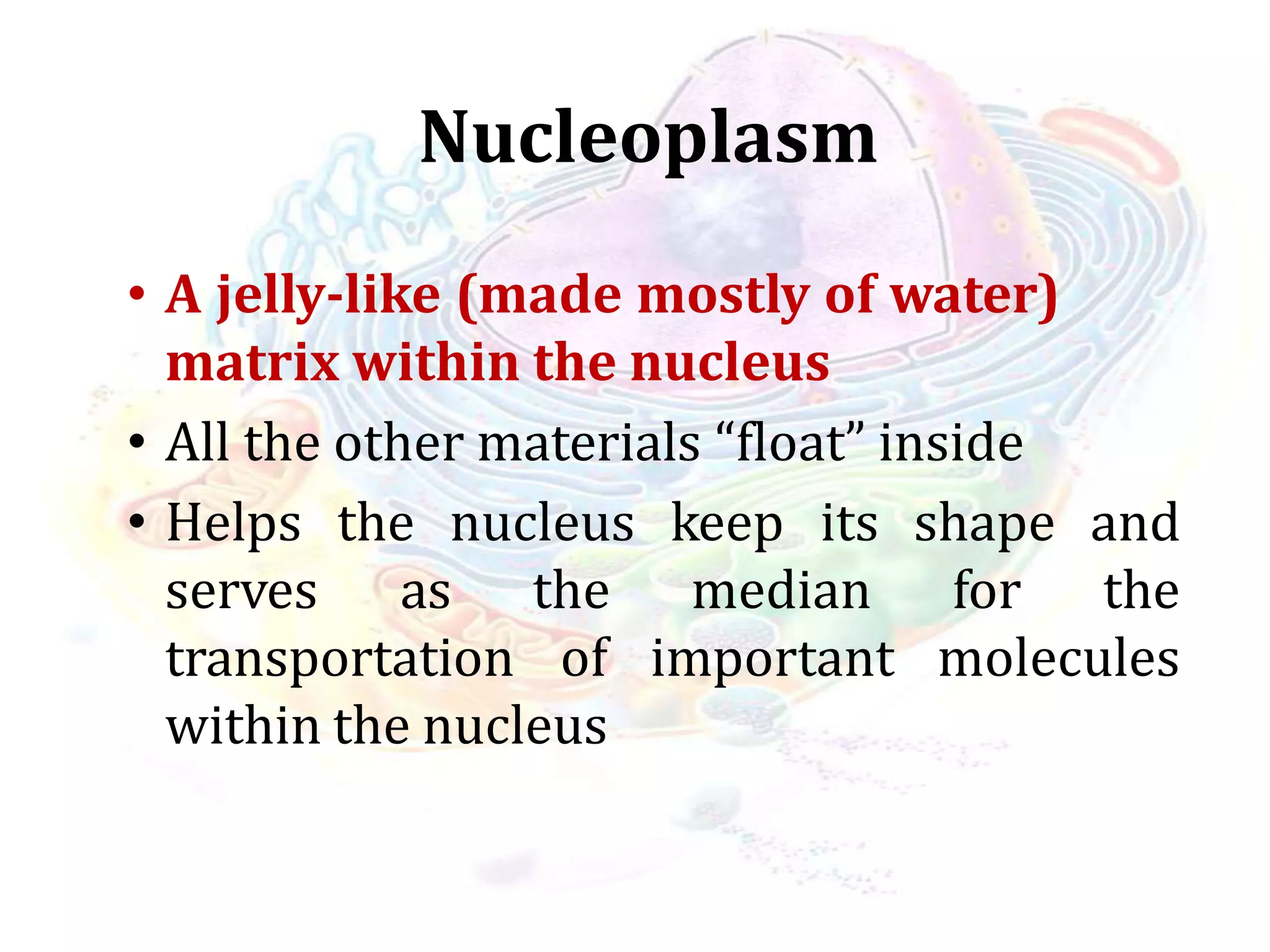 Nucleoplasm

• A jelly-like (made mostly of water) matrix within the nucleus
• All the other materials “float” inside
• Helps the nucleus keep its shape and serves as the median for the transportation of important molecules within the nucleus